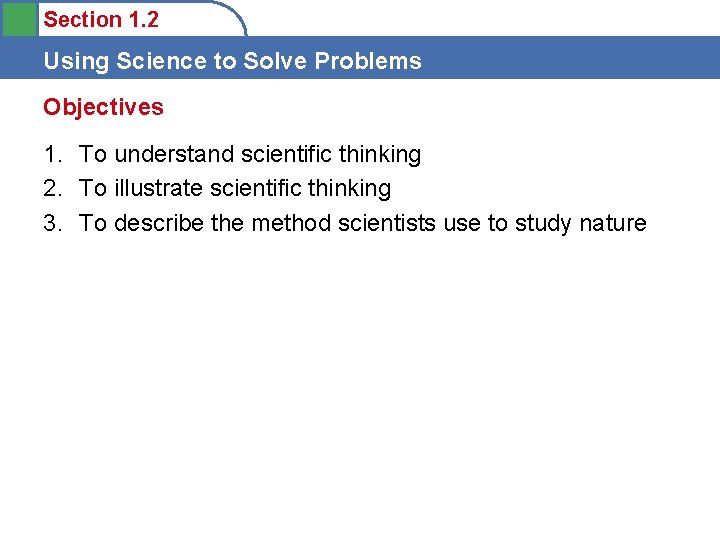 Section 1.2

Using Science to Solve Problems

Objectives

1. To understand scientific thinking
2. To illustrate scientific thinking
3. To describe the method scientists use to study nature